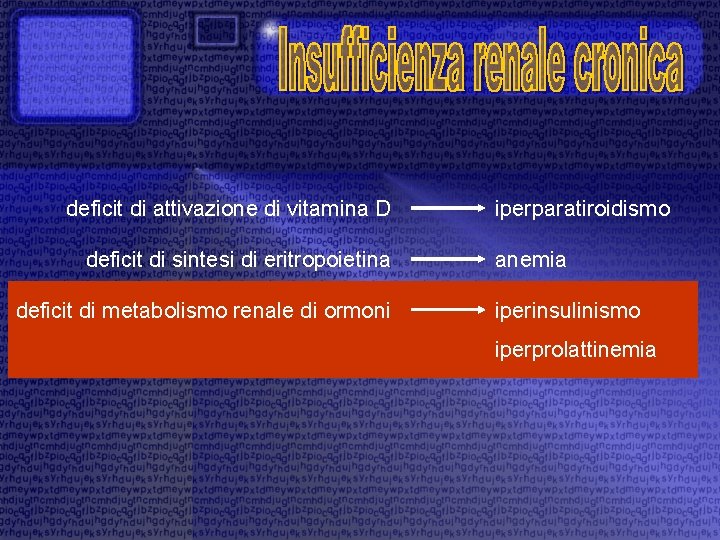 Insufficienza renale cronica

deficit di attivazione di vitamina D → iperparatiroidismo

deficit di sintesi di eritropoietina → anemia

deficit di metabolismo renale di ormoni → iperinsulinismo

iperprolattinemia